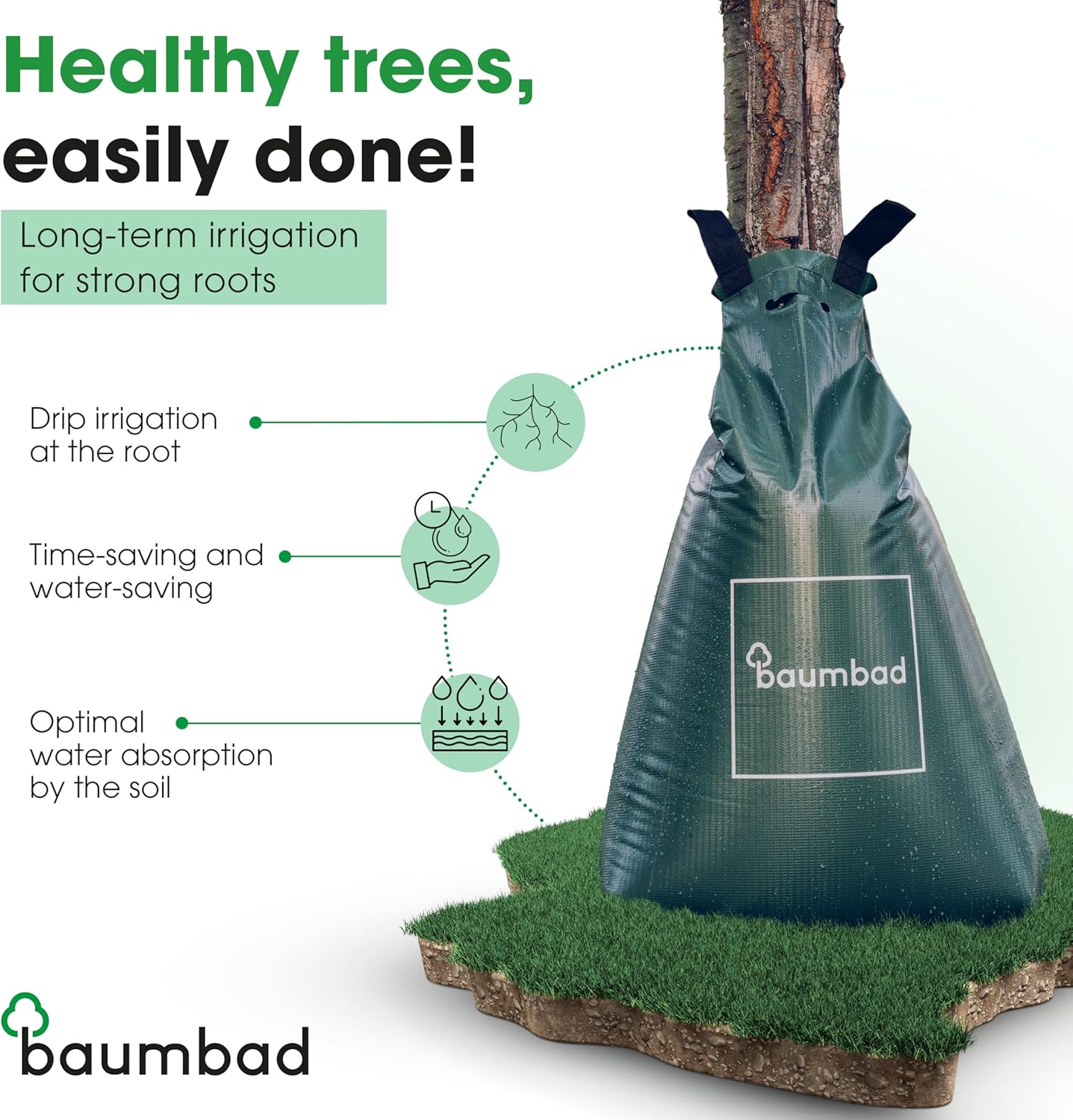 Healthy trees, easily done!

Long-term irrigation for strong roots

Drip irrigation at the root

Time-saving and water-saving

Optimal water absorption by the soil

baumbad

baumbad